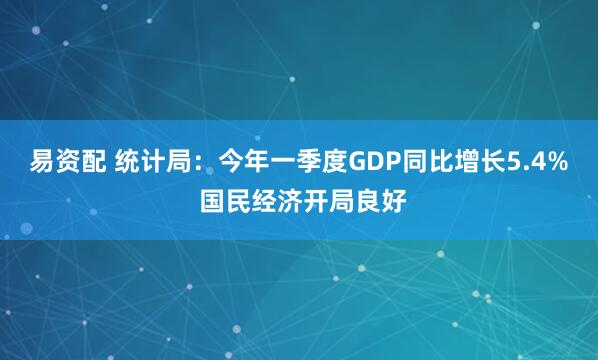 易资配 统计局：今年一季度GDP同比增长5.4%
国民经济开局良好